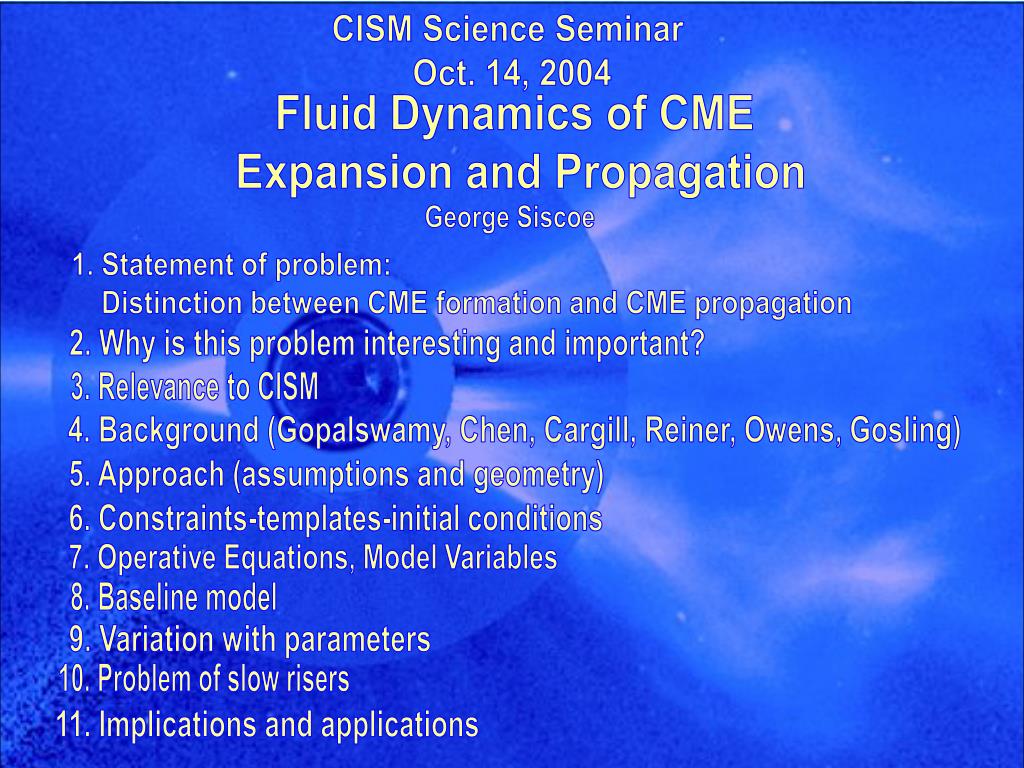 CISM Science Seminar
Oct. 14, 2004

Fluid Dynamics of CME Expansion and Propagation

George Siscoe

1. Statement of problem:
Distinction between CME formation and CME propagation
2. Why is this problem interesting and important?
3. Relevance to CISM
4. Background (Gopalswamy, Chen, Cargill, Reiner, Owens, Gosling)
5. Approach (assumptions and geometry)
6. Constraints-templates-initial conditions
7. Operative Equations, Model Variables
8. Baseline model
9. Variation with parameters
10. Problem of slow risers
11. Implications and applications